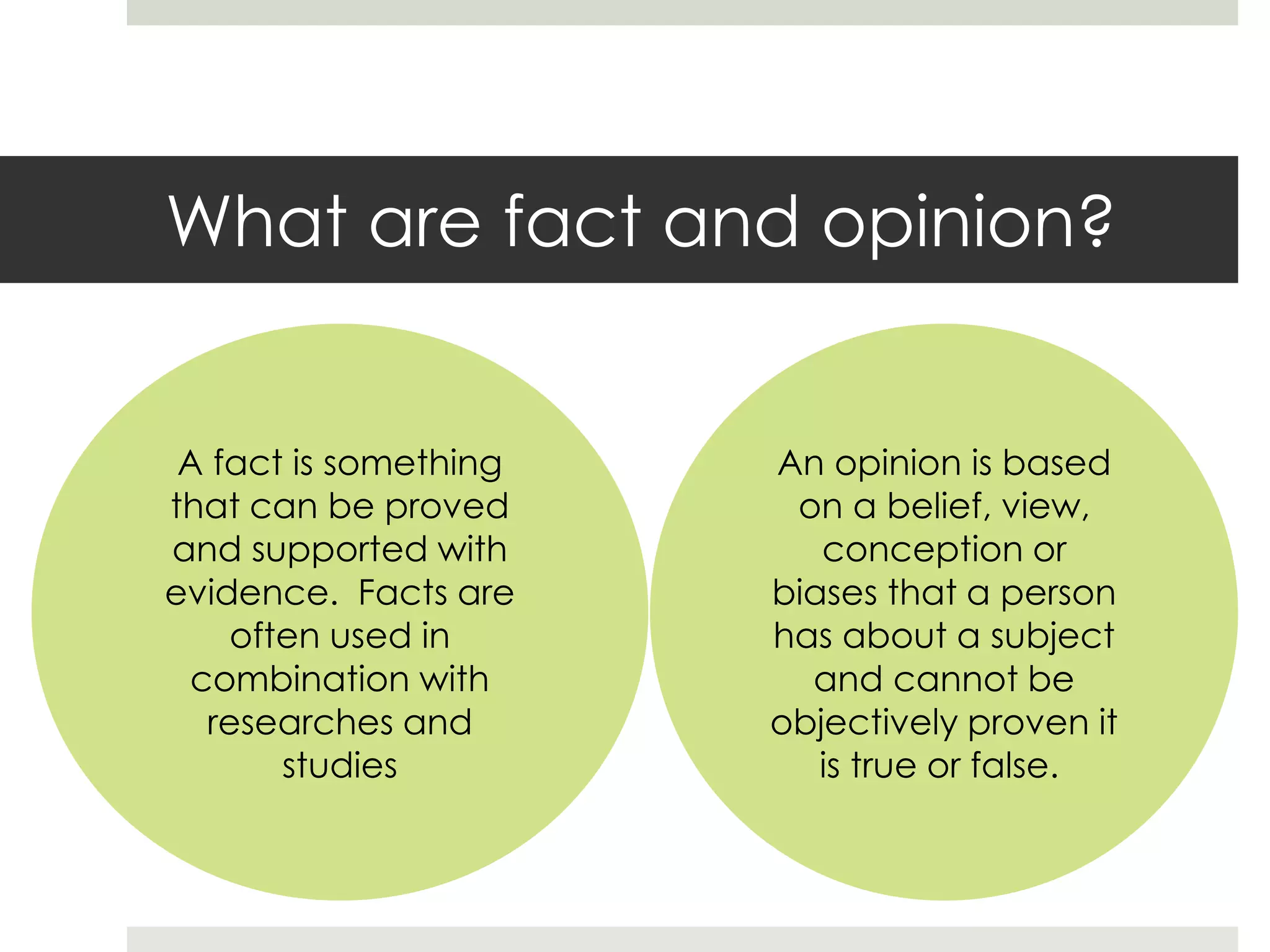 What are fact and opinion?

A fact is something that can be proved and supported with evidence. Facts are often used in combination with researches and studies

An opinion is based on a belief, view, conception or biases that a person has about a subject and cannot be objectively proven it is true or false.